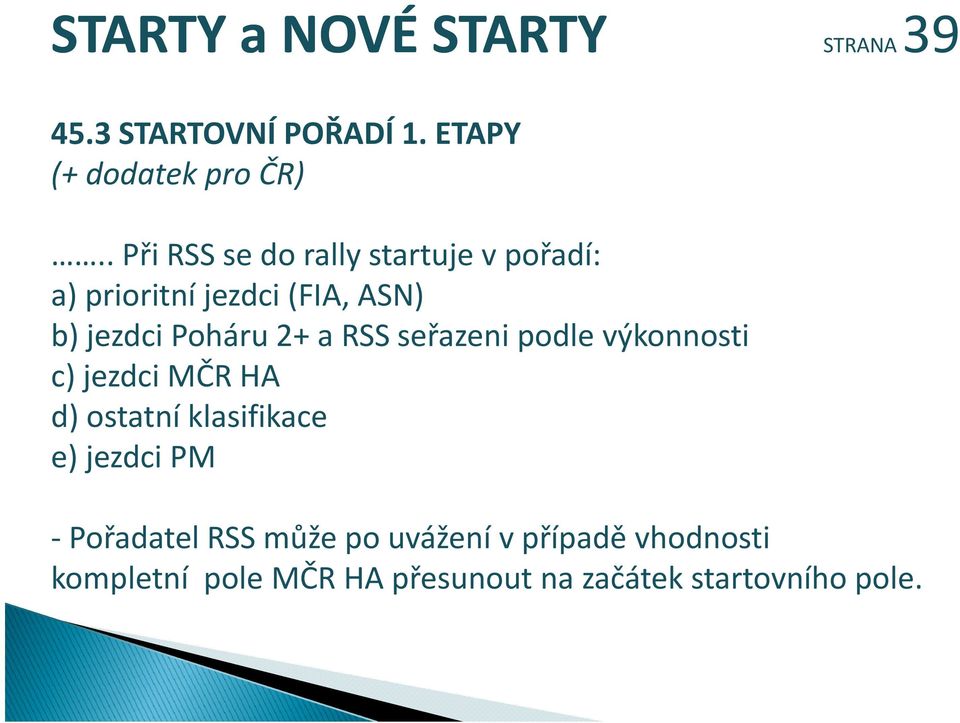 STARTY a NOVÉ STARTY

STRANA 39

45.3 STARTOVNÍ POŘADÍ 1. ETAPY
(+ dodatek pro ČR)

…….. Při RSS se do rally startuje v pořadí:
a) prioritní jezdci (FIA, ASN)
b) jezdci Poháru 2+ a RSS seřazeni podle výkonnosti
c) jezdci MČR HA
d) ostatní klasifikace
e) jezdci PM

- Pořadatel RSS může po uvážení v případě vhodnosti kompletní pole MČR HA přesunout na začátek startovního pole.